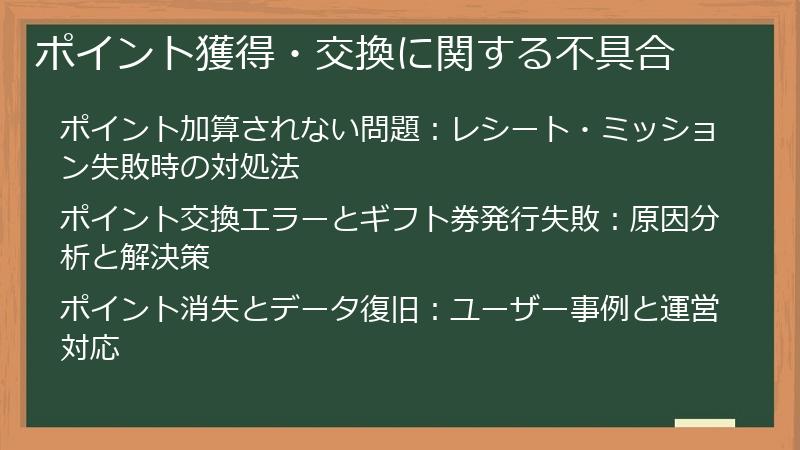 ポイント獲得・交換に関する不具合

ポイント加算されない問題：レシート・ミッション失敗時の対処法

ポイント交換エラーとギフト券発行失敗：原因分析と解決策

ポイント消失とデータ復旧：ユーザー事例と運営対応